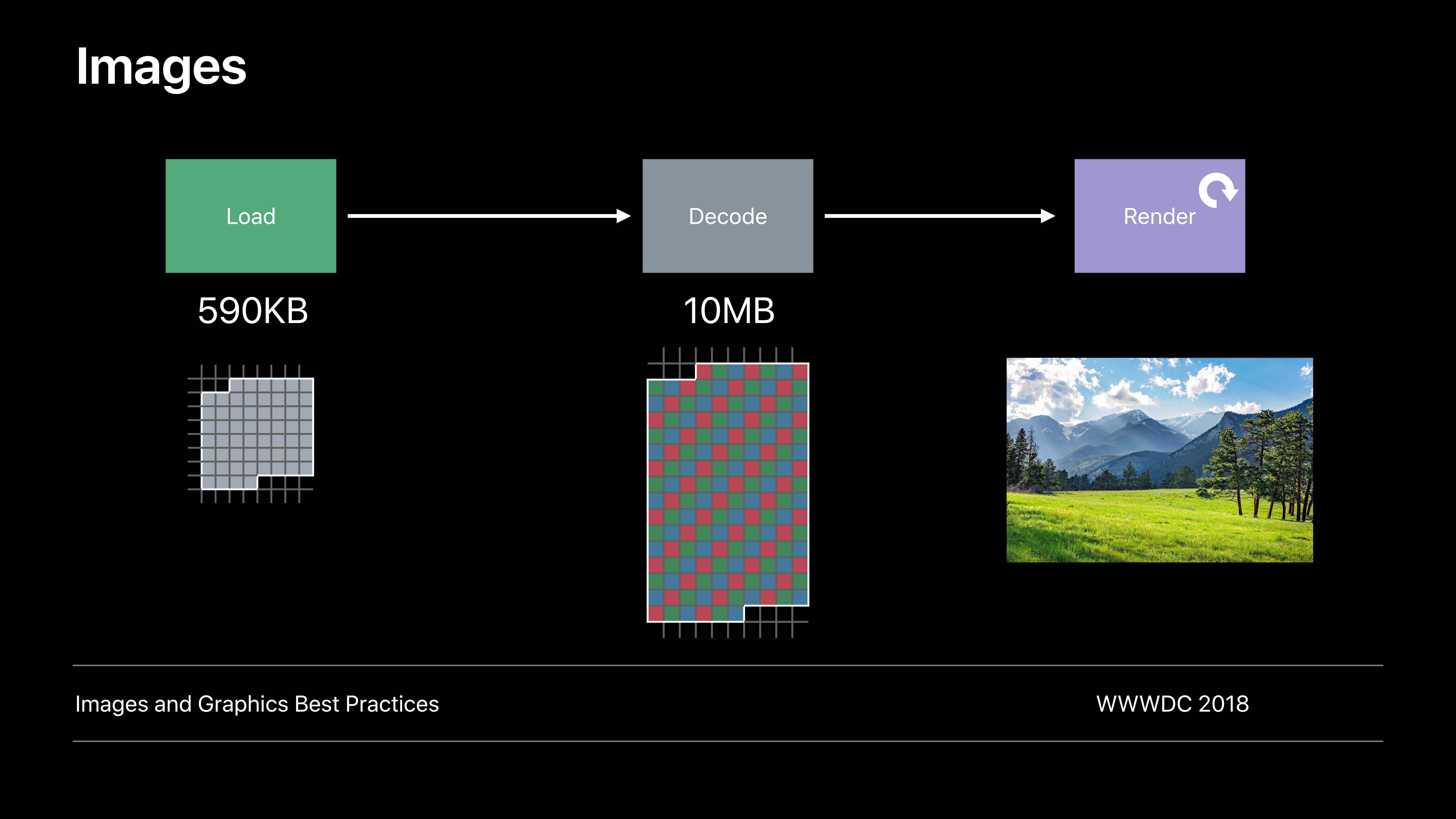 Images

Load

Decode

Render

590KB

10MB

Images and Graphics Best Practices

WWWDC 2018